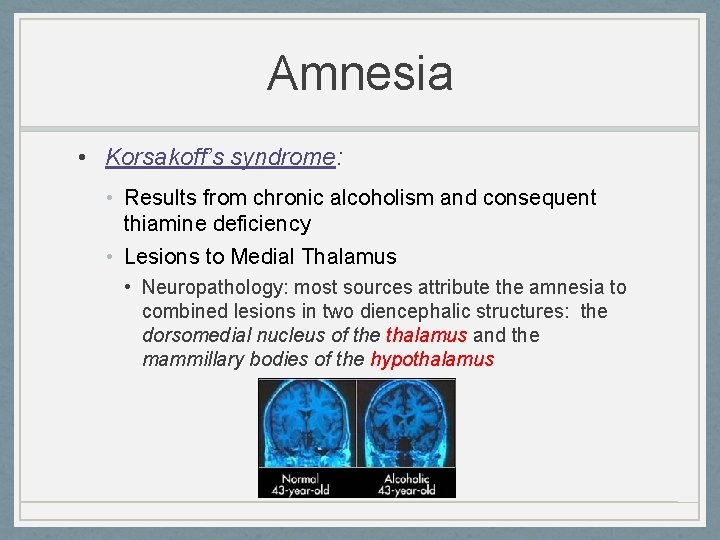 Amnesia

• Korsakoff's syndrome:

• Results from chronic alcoholism and consequent thiamine deficiency

• Lesions to Medial Thalamus

• Neuropathology: most sources attribute the amnesia to combined lesions in two diencephalic structures: the dorsomedial nucleus of the thalamus and the mammillary bodies of the hypothalamus

Normal
43-year-old

Alcoholic
43-year-old